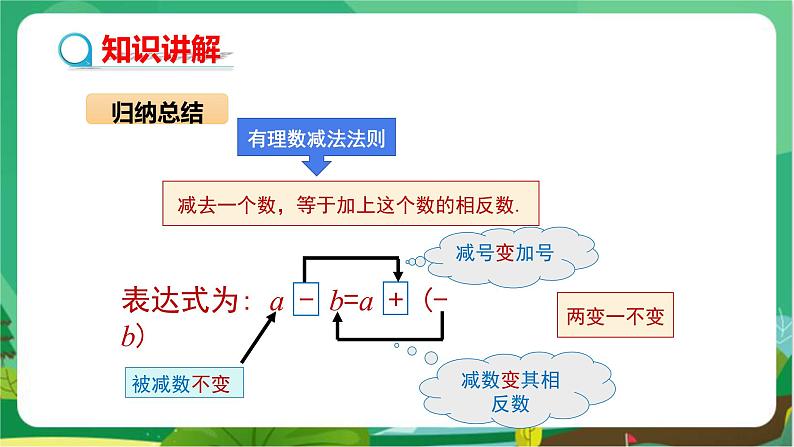 知识讲解

归纳总结

有理数减法法则

减去一个数，等于加上这个数的相反数.

减号变加号

表达式为：$a - b = a + (-b)$

两变一不变

被减数不变

减数变其相反数